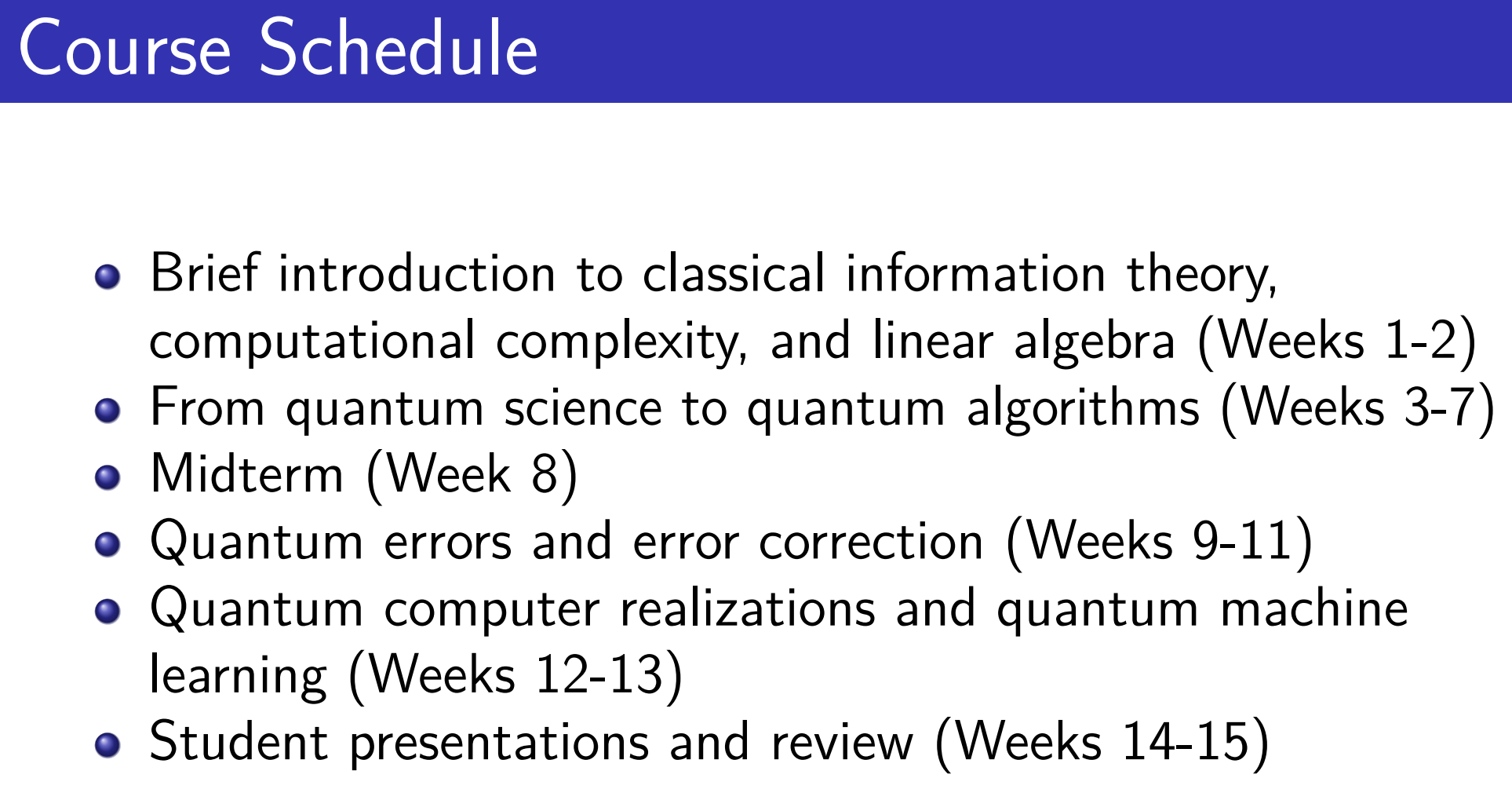 Course Schedule

- Brief introduction to classical information theory, computational complexity, and linear algebra (Weeks 1-2)
- From quantum science to quantum algorithms (Weeks 3-7)
- Midterm (Week 8)
- Quantum errors and error correction (Weeks 9-11)
- Quantum computer realizations and quantum machine learning (Weeks 12-13)
- Student presentations and review (Weeks 14-15)